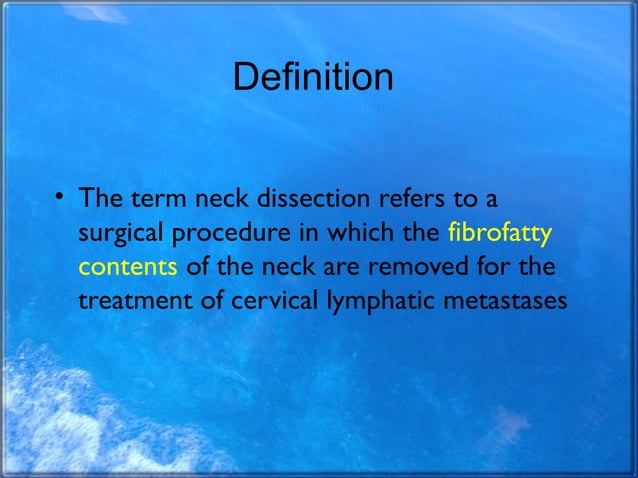 Definition

• The term neck dissection refers to a surgical procedure in which the fibrofatty contents of the neck are removed for the treatment of cervical lymphatic metastases